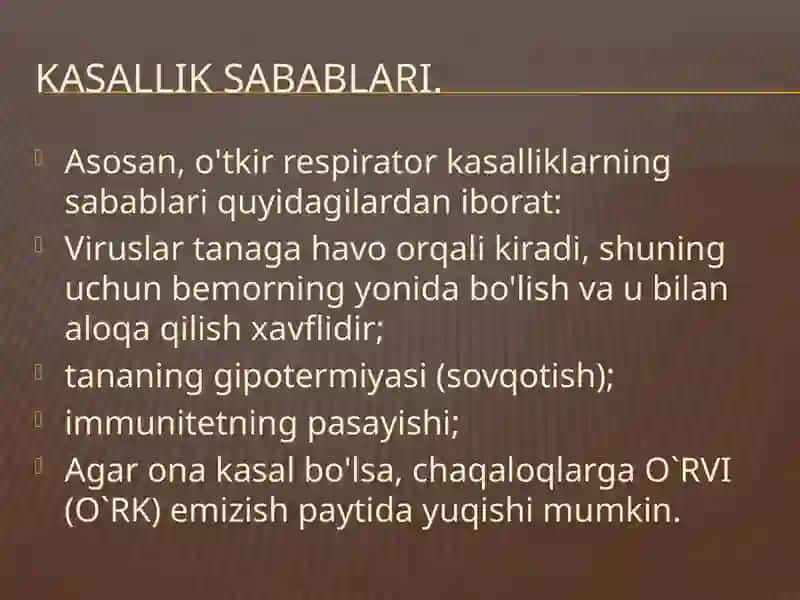 KASALLIK SABABLARI.

Asosan, o'tkir respirator kasalliklarning sabablari quyidagilardan iborat:

Viruslar tanaga havo orqali kiradi, shuning uchun bemorning yonida bo'lish va u bilan aloqa qilish xavflidir;

tananing gipotermiyasi (sovqotish);

immunitetning pasayishi;

Agar ona kasal bo'lsa, chaqaloqlarga O`RVI (O`RK) emizish paytida yuqishi mumkin.